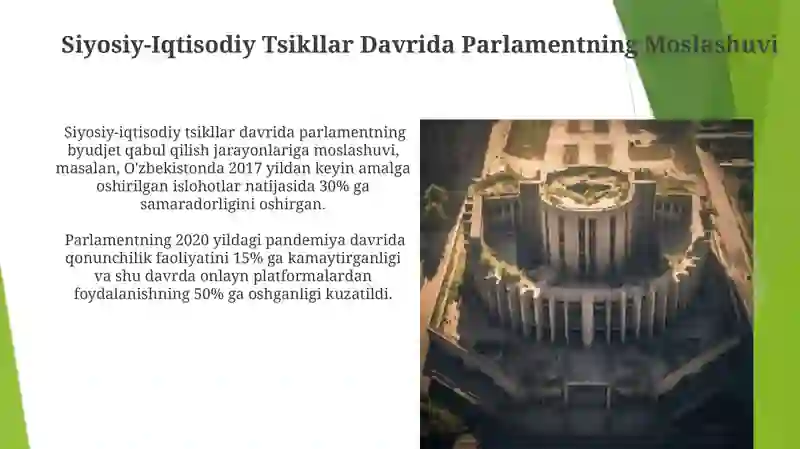 Siyosiy-Iqtisodiy Tsikllar Davrida Parlamentning Moslashuvi

Siyosiy-iqtisodiy tsikllar davrida parlamentning byudjet qabul qilish jarayonlariga moslashuvi, masalan, O'zbekistonda 2017 yildan keyin amalga oshirilgan islohotlar natijasida 30% ga samaradorligini oshirgan.

Parlamentning 2020 yildagi pandemiya davrida qonunchilik faoliyatini 15% ga kamaytirganligi va shu davrda onlayn platformalardan foydalanishning 50% ga oshganligi kuzatildi.